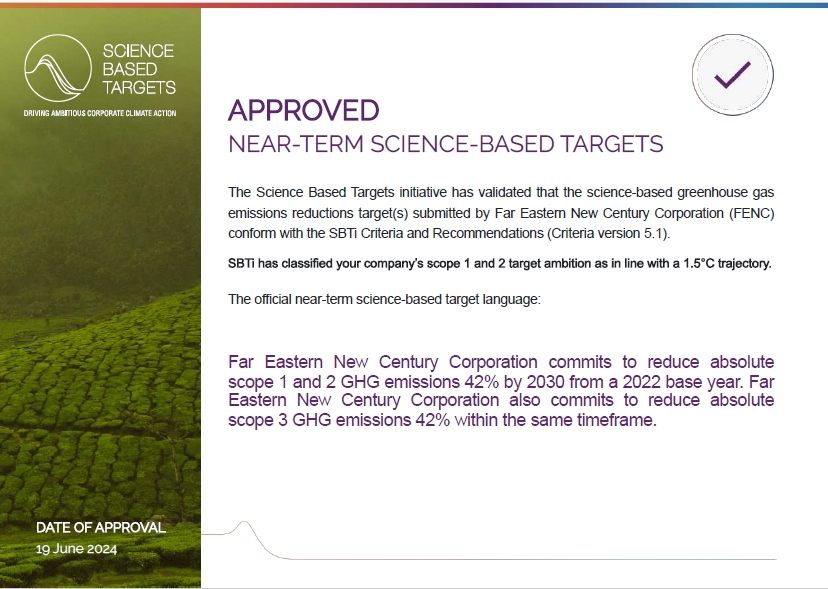 SCIENCE BASED TARGETS

DRIVING AMBITIOUS CORPORATE CLIMATE ACTION

APPROVED
NEAR-TERM SCIENCE-BASED TARGETS

The Science Based Targets initiative has validated that the science-based greenhouse gas emissions reductions target(s) submitted by Far Eastern New Century Corporation (FENC) conform with the SBTi Criteria and Recommendations (Criteria version 5.1).

SBTi has classified your company's scope 1 and 2 target ambition as in line with a 1.5°C trajectory.

The official near-term science-based target language:

Far Eastern New Century Corporation commits to reduce absolute scope 1 and 2 GHG emissions 42% by 2030 from a 2022 base year. Far Eastern New Century Corporation also commits to reduce absolute scope 3 GHG emissions 42% within the same timeframe.

DATE OF APPROVAL
19 June 2024